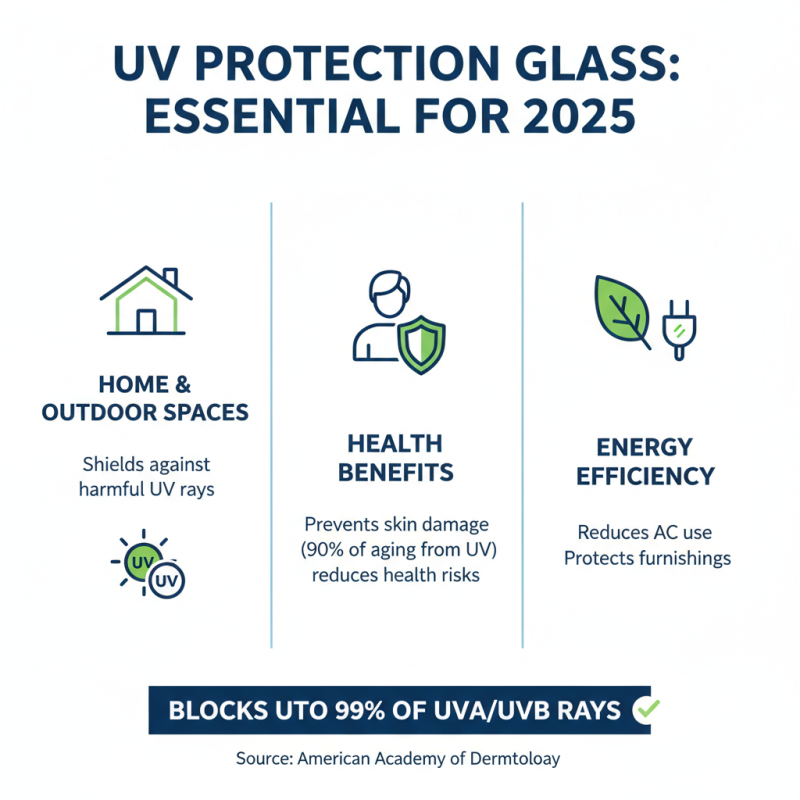 UV PROTECTION GLASS: ESSENTIAL FOR 2025

HOME & OUTDOOR SPACES

Shields against harmful UV rays

UV

UV

HEALTH BENEFITS

Prevents skin damage (90% of aging from UV) reduces health risks

ENERGY EFFICIENCY

Reduces AC use
Protects furnishings

BLOCKS UTO 99% OF UVA/UVB RAYS

Source: American Academy of Dermtoloay